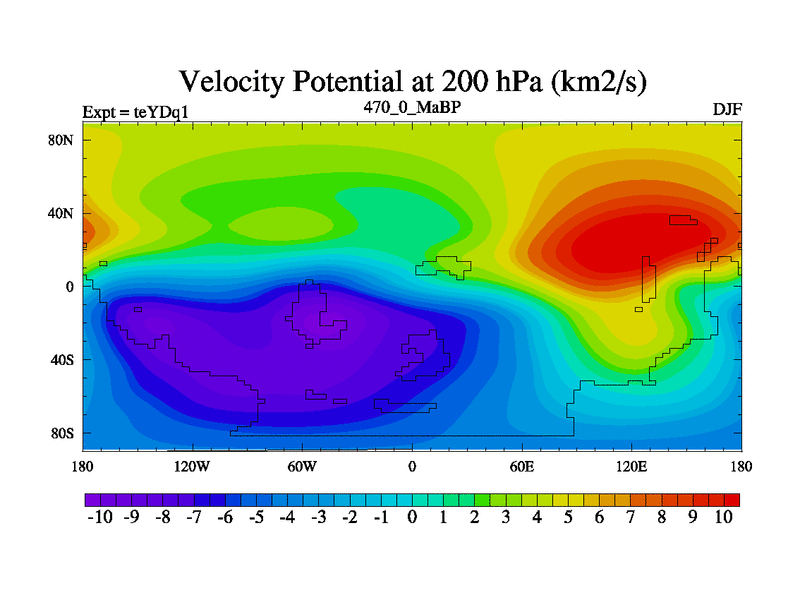 Velocity Potential at 200 hPa (km2/s)

Expt = teYDq1

470_0_MaBP

DJF

80N
40N
0
40S
80S

180
120W
60W
0
60E
120E
180

-10 -9 -8 -7 -6 -5 -4 -3 -2 -1 0 1 2 3 4 5 6 7 8 9 10